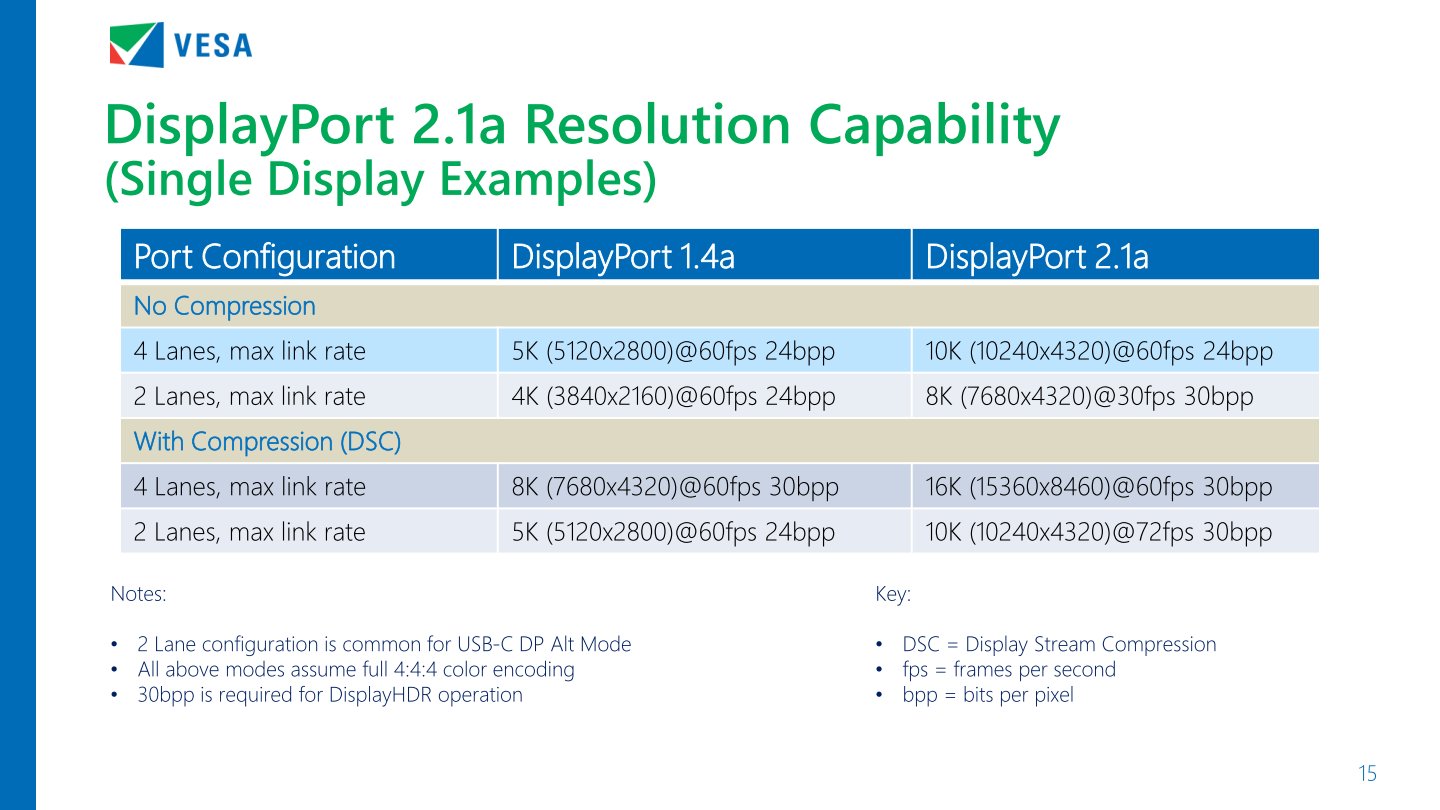 VESA

DisplayPort 2.1a Resolution Capability
(Single Display Examples)

| Port Configuration | DisplayPort 1.4a | DisplayPort 2.1a |
|---|---|---|
| No Compression | | |
| 4 Lanes, max link rate | 5K (5120x2800)@60fps 24bpp | 10K (10240x4320)@60fps 24bpp |
| 2 Lanes, max link rate | 4K (3840x2160)@60fps 24bpp | 8K (7680x4320)@30fps 30bpp |
| With Compression (DSC) | | |
| 4 Lanes, max link rate | 8K (7680x4320)@60fps 30bpp | 16K (15360x8460)@60fps 30bpp |
| 2 Lanes, max link rate | 5K (5120x2800)@60fps 24bpp | 10K (10240x4320)@72fps 30bpp |

Notes:

• 2 Lane configuration is common for USB-C DP Alt Mode
• All above modes assume full 4:4:4 color encoding
• 30bpp is required for DisplayHDR operation

Key:

• DSC = Display Stream Compression
• fps = frames per second
• bpp = bits per pixel

15